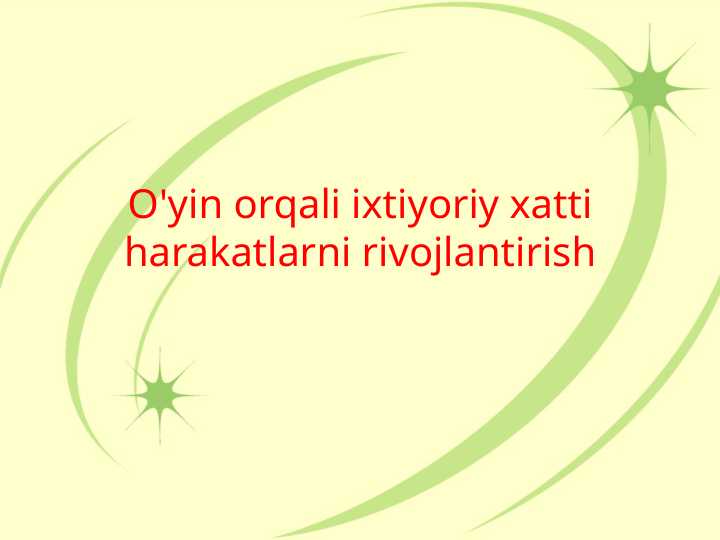 O'yin orqali ixtiyoriy xatti harakatlarni rivojlantirish